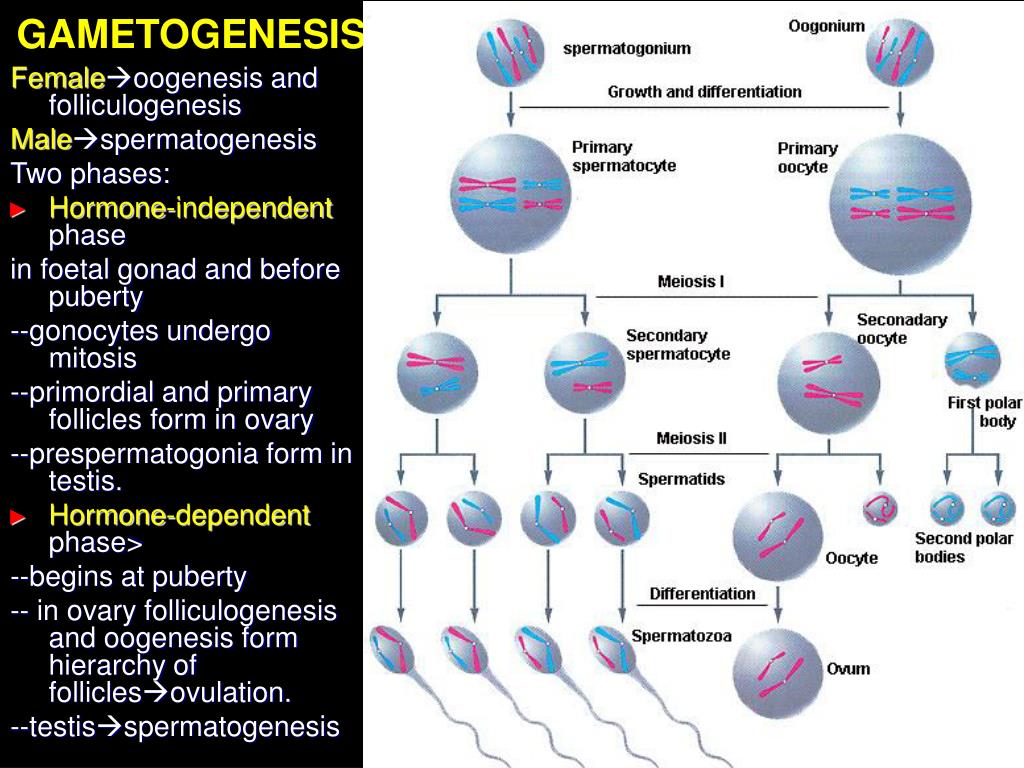 GAMETOGENESIS

Female→oogenesis and folliculogenesis

Male→spermatogenesis

Two phases:

► Hormone-independent phase

in foetal gonad and before puberty

--gonocytes undergo mitosis

--primordial and primary follicles form in ovary

--prespermatogonia form in testis.

► Hormone-dependent phase>

--begins at puberty

-- in ovary folliculogenesis and oogenesis form hierarchy of follicles→ovulation.

--testis→spermatogenesis

spermatogonium

Oogonium

Growth and differentiation

Primary spermatocyte

Primary oocyte

Meiosis I

Secondary spermatocyte

Seconadary oocyte

First polar body

Meiosis II

Spermatids

Oocyte

Second polar bodies

Differentiation

Spermatozoa

Ovum